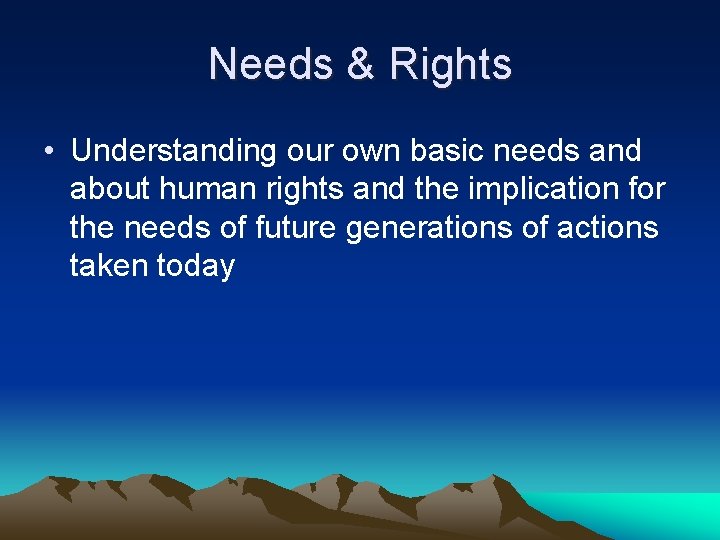 Needs & Rights

• Understanding our own basic needs and about human rights and the implication for the needs of future generations of actions taken today